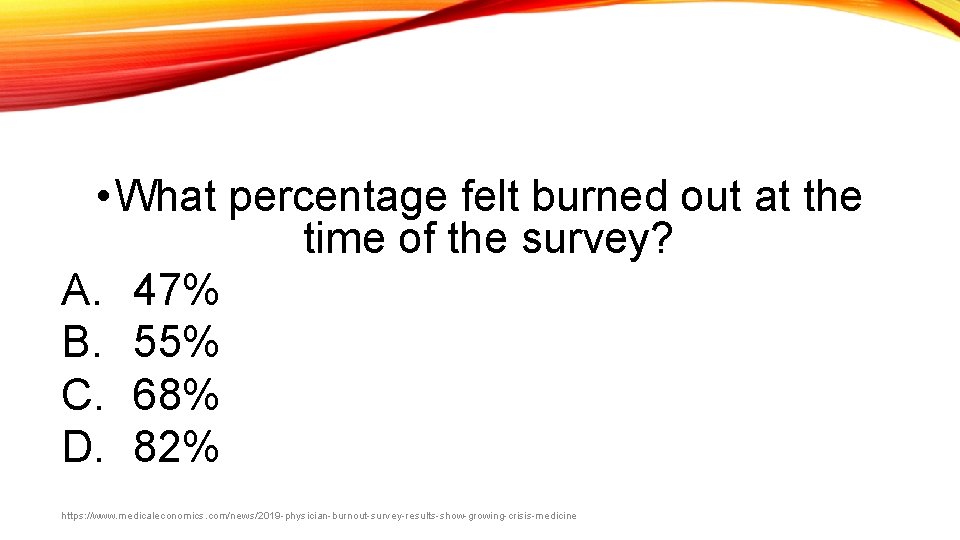 • What percentage felt burned out at the time of the survey?

A. 47%
B. 55%
C. 68%
D. 82%

https://www.medicaleconomics.com/news/2019-physician-burnout-survey-results-show-growing-crisis-medicine